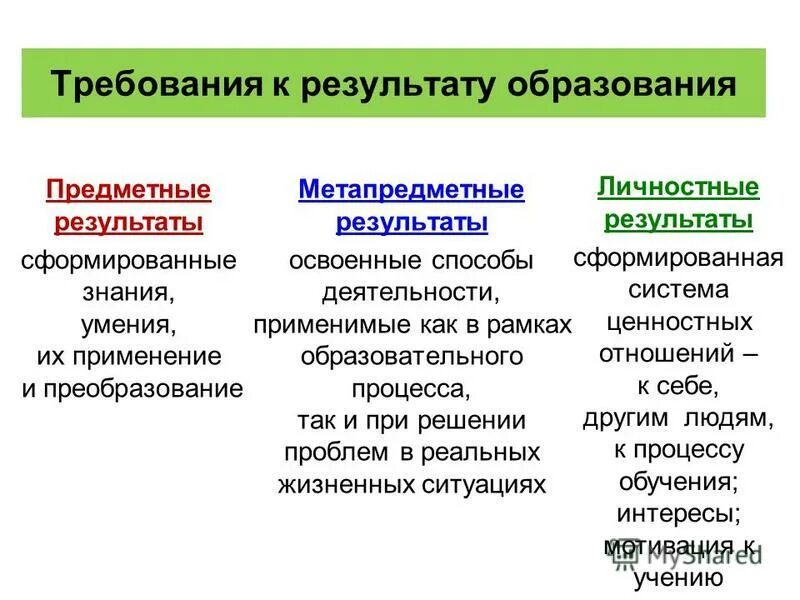 Требования к результату образования

Предметные результаты
сформированные знания, умения, их применение и преобразование

Метапредметные результаты
освоенные способы деятельности, применимые как в рамках образовательного процесса, так и при решении проблем в реальных жизненных ситуациях

Личностные результаты
сформированная система ценностных отношений – к себе, другим людям, к процессу обучения; интересы; мотивация к учению

MyShared